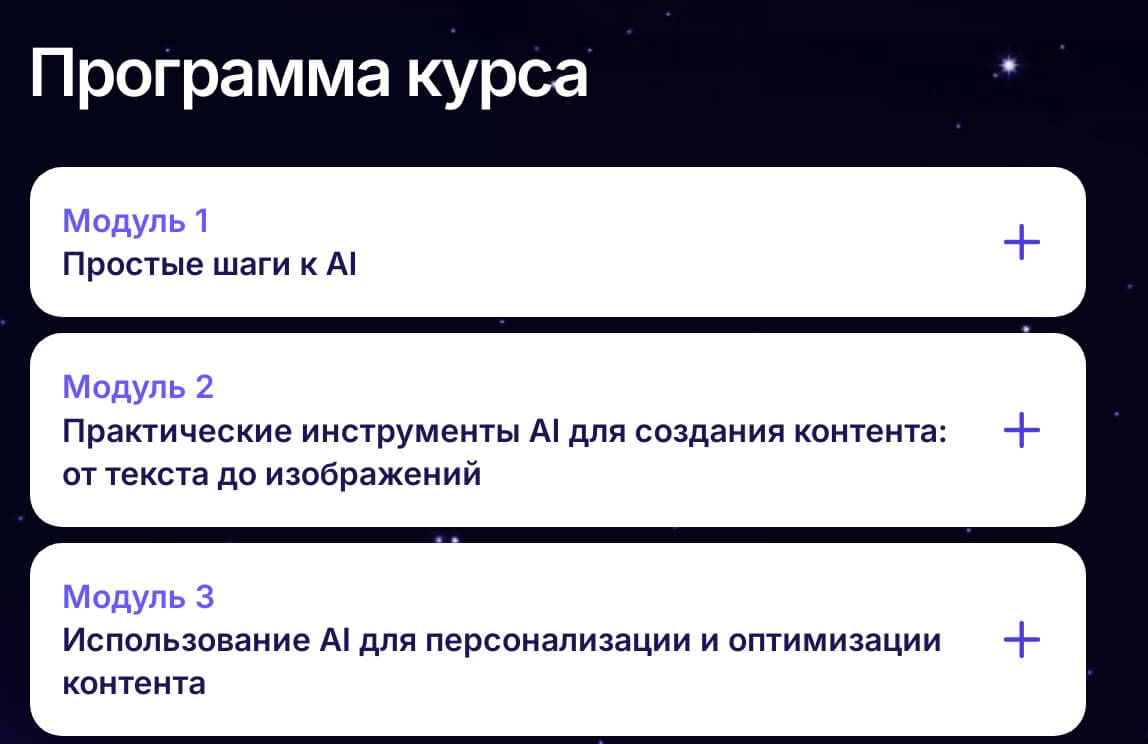 Программа курса

Модуль 1
Простые шаги к AI
+

Модуль 2
Практические инструменты AI для создания контента: от текста до изображений
+

Модуль 3
Использование AI для персонализации и оптимизации контента
+